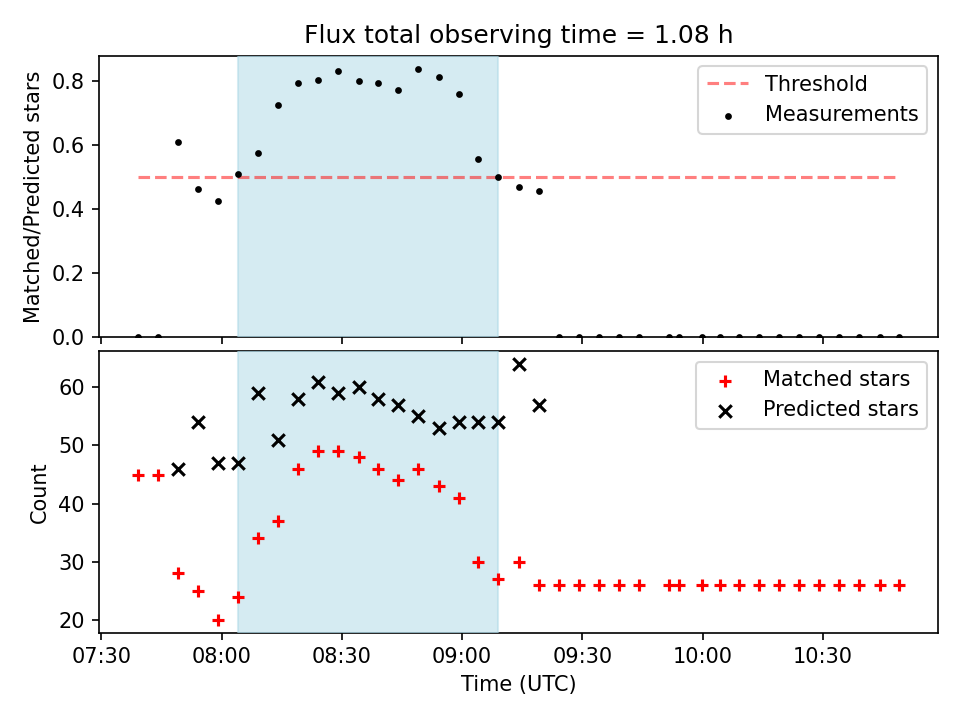 Flux total observing time = 1.08 h

Matched/Predicted stars

0.8
0.6
0.4
0.2
0.0

Threshold
Measurements

Count

60
50
40
30
20

Matched stars
Predicted stars

07:30
08:00
08:30
09:00
09:30
10:00
10:30

Time (UTC)